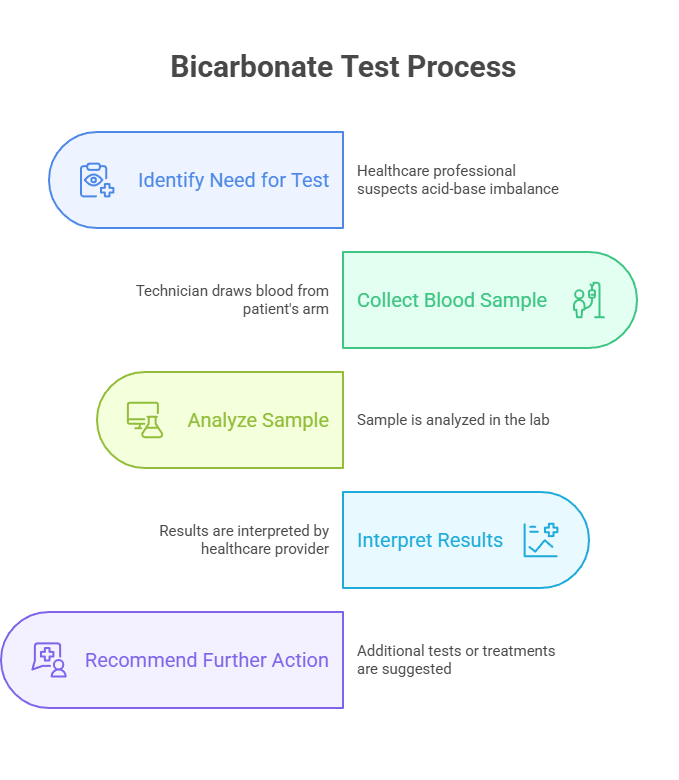 Bicarbonate Test Process

Identify Need for Test

Healthcare professional suspects acid-base imbalance

Technician draws blood from patient's arm

Collect Blood Sample

Analyze Sample

Sample is analyzed in the lab

Results are interpreted by healthcare provider

Interpret Results

Recommend Further Action

Additional tests or treatments are suggested